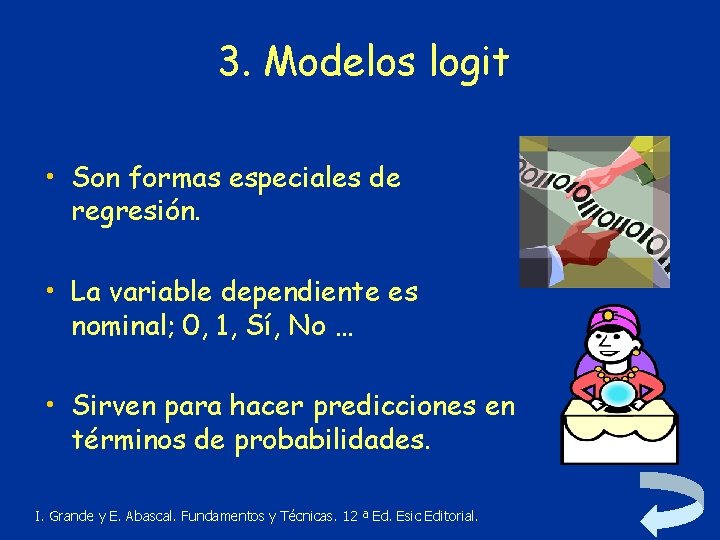 3. Modelos logit

• Son formas especiales de regresión.

• La variable dependiente es nominal; 0, 1, Sí, No …

• Sirven para hacer predicciones en términos de probabilidades.

I. Grande y E. Abascal. Fundamentos y Técnicas. 12 ª Ed. Esic Editorial.